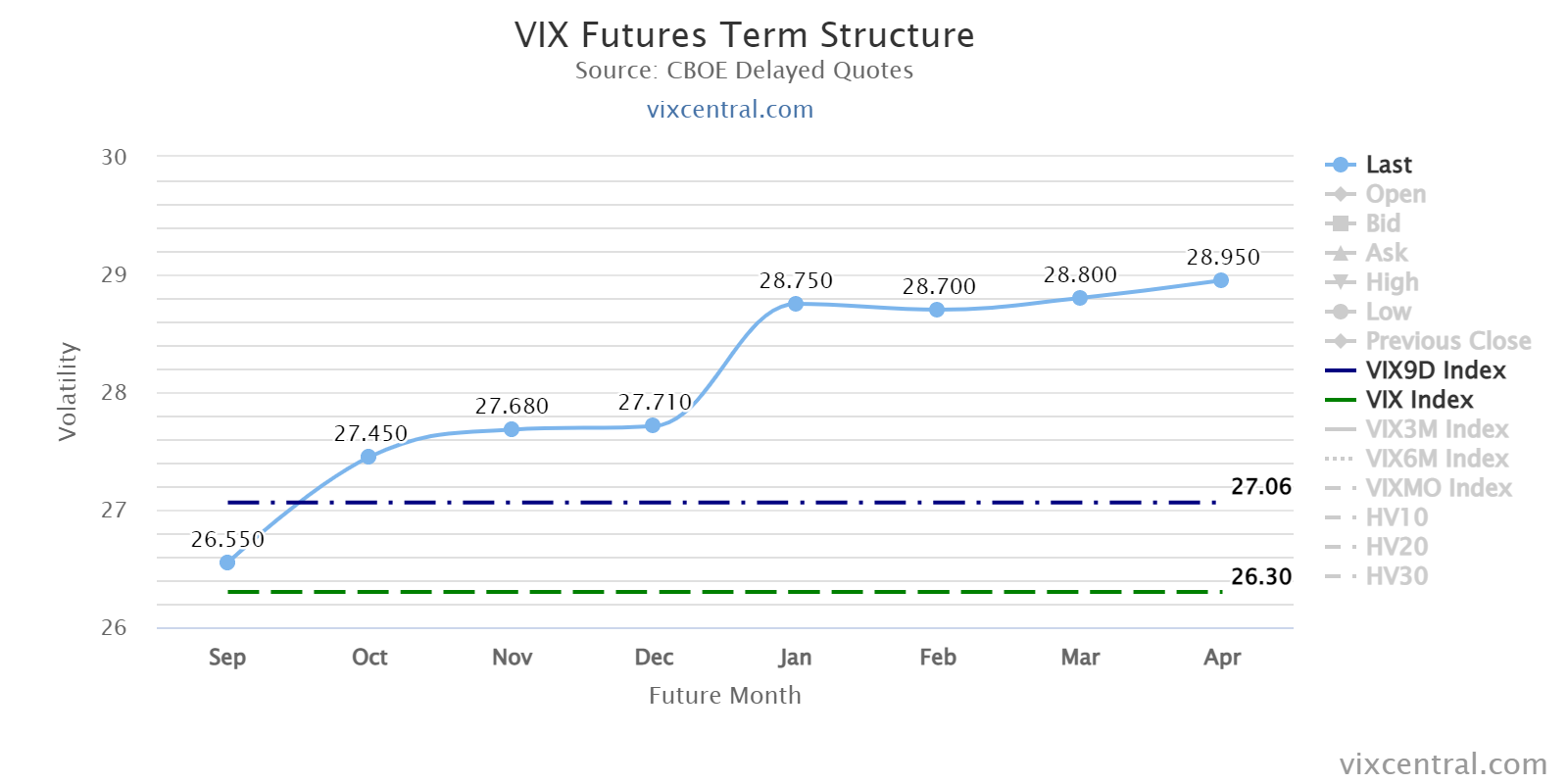 VIX Futures Term Structure
Source: CBOE Delayed Quotes
vixcentral.com

Volatility

30
29
28
27
26

26.550
27.450
27.680
27.710
28.750
28.700
28.800
28.950

27.06
26.30

Sep
Oct
Nov
Dec
Jan
Feb
Mar
Apr

Future Month

Last
Open
Bid
Ask
High
Low
Previous Close
VIX9D Index
VIX Index
VIX3M Index
VIX6M Index
VIXMO Index
HV10
HV20
HV30

vixcentral.com